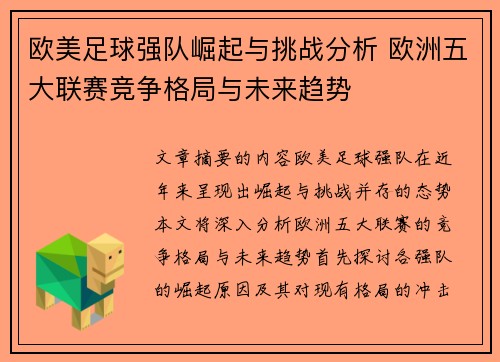 欧美足球强队崛起与挑战分析 欧洲五大联赛竞争格局与未来趋势

文章摘要的内容欧美足球强队在近年来呈现出崛起与挑战并存的态势本文将深入分析欧洲五大联赛的竞争格局与未来趋势首先探讨各强队的崛起原因及其对现有格局的冲击